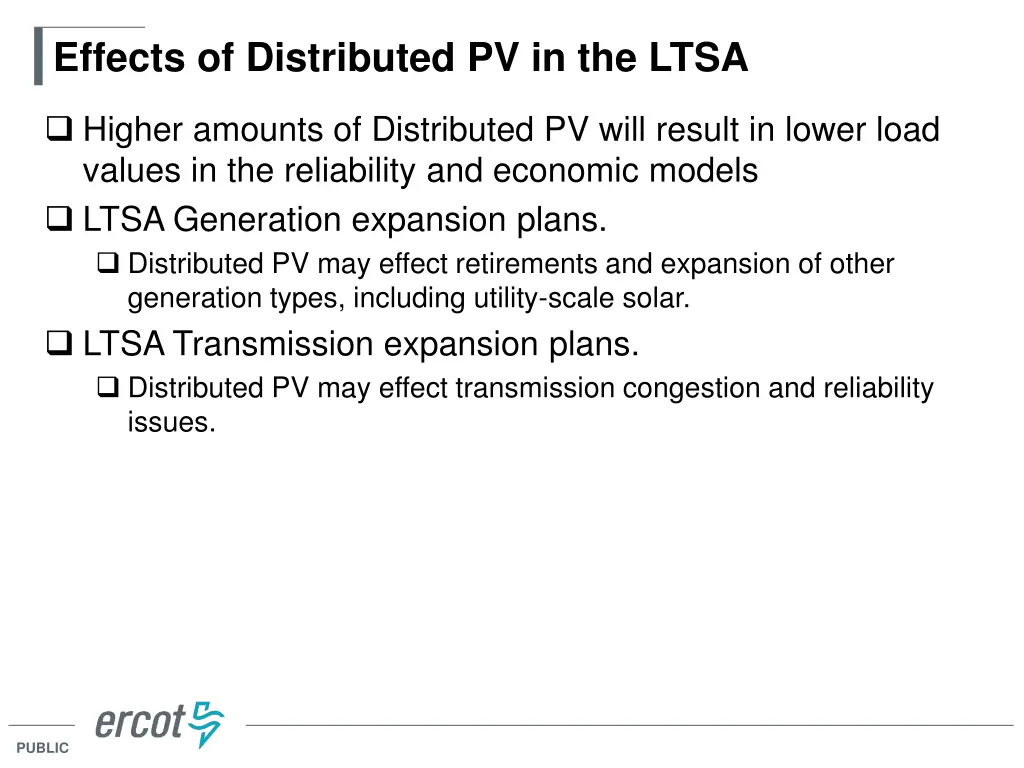 Effects of Distributed PV in the LTSA

❑ Higher amounts of Distributed PV will result in lower load values in the reliability and economic models

❑ LTSA Generation expansion plans.

❑ Distributed PV may effect retirements and expansion of other generation types, including utility-scale solar.

❑ LTSA Transmission expansion plans.

❑ Distributed PV may effect transmission congestion and reliability issues.

ercot

PUBLIC